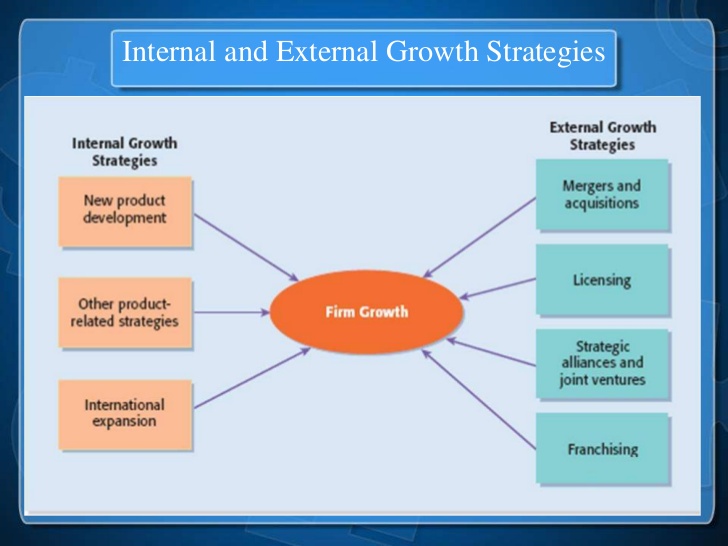 Internal and External Growth Strategies

Internal Growth Strategies

New product development

Other product-related strategies

International expansion

Firm Growth

External Growth Strategies

Mergers and acquisitions

Licensing

Strategic alliances and joint ventures

Franchising